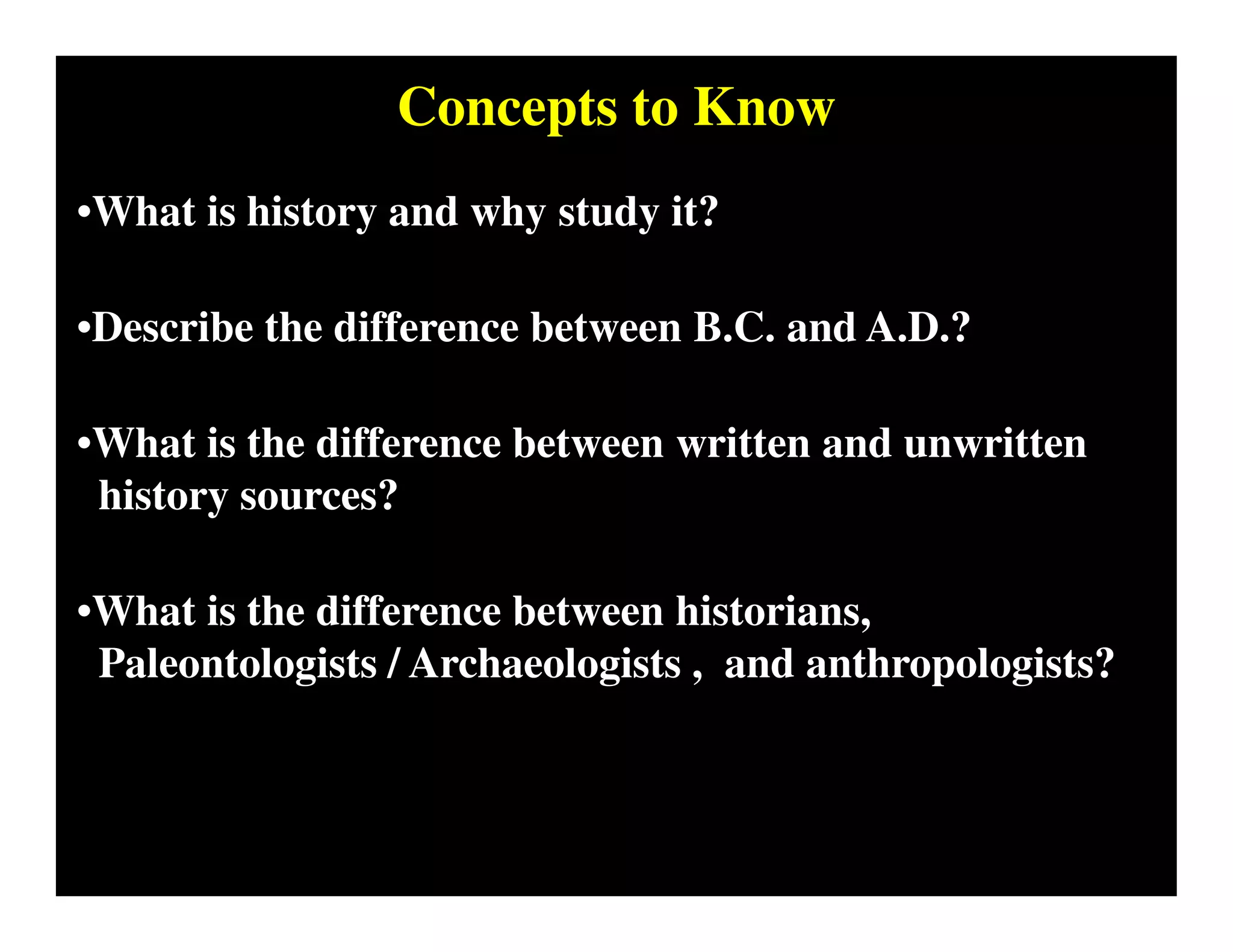 Concepts to Know

•What is history and why study it?

•Describe the difference between B.C. and A.D.?

•What is the difference between written and unwritten history sources?

•What is the difference between historians, Paleontologists / Archaeologists , and anthropologists?